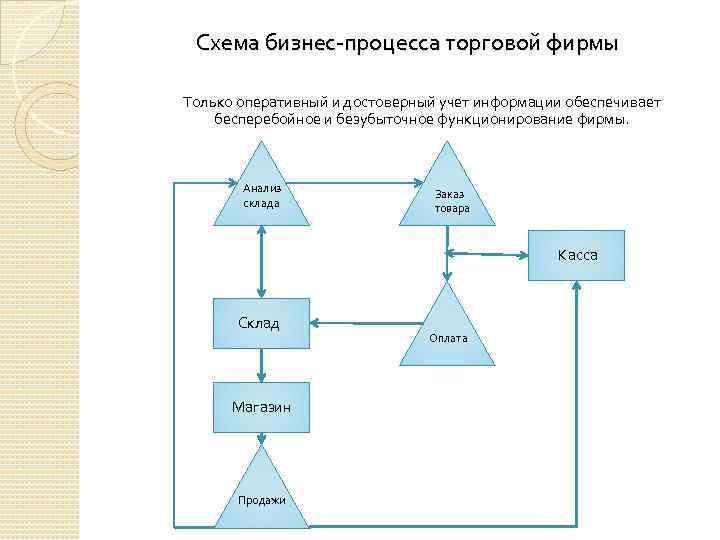 Схема бизнес-процесса торговой фирмы

Только оперативный и достоверный учет информации обеспечивает бесперебойное и безубыточное функционирование фирмы.

Анализ склада

Заказ товара

Касса

Склад

Оплата

Магазин

Продажи